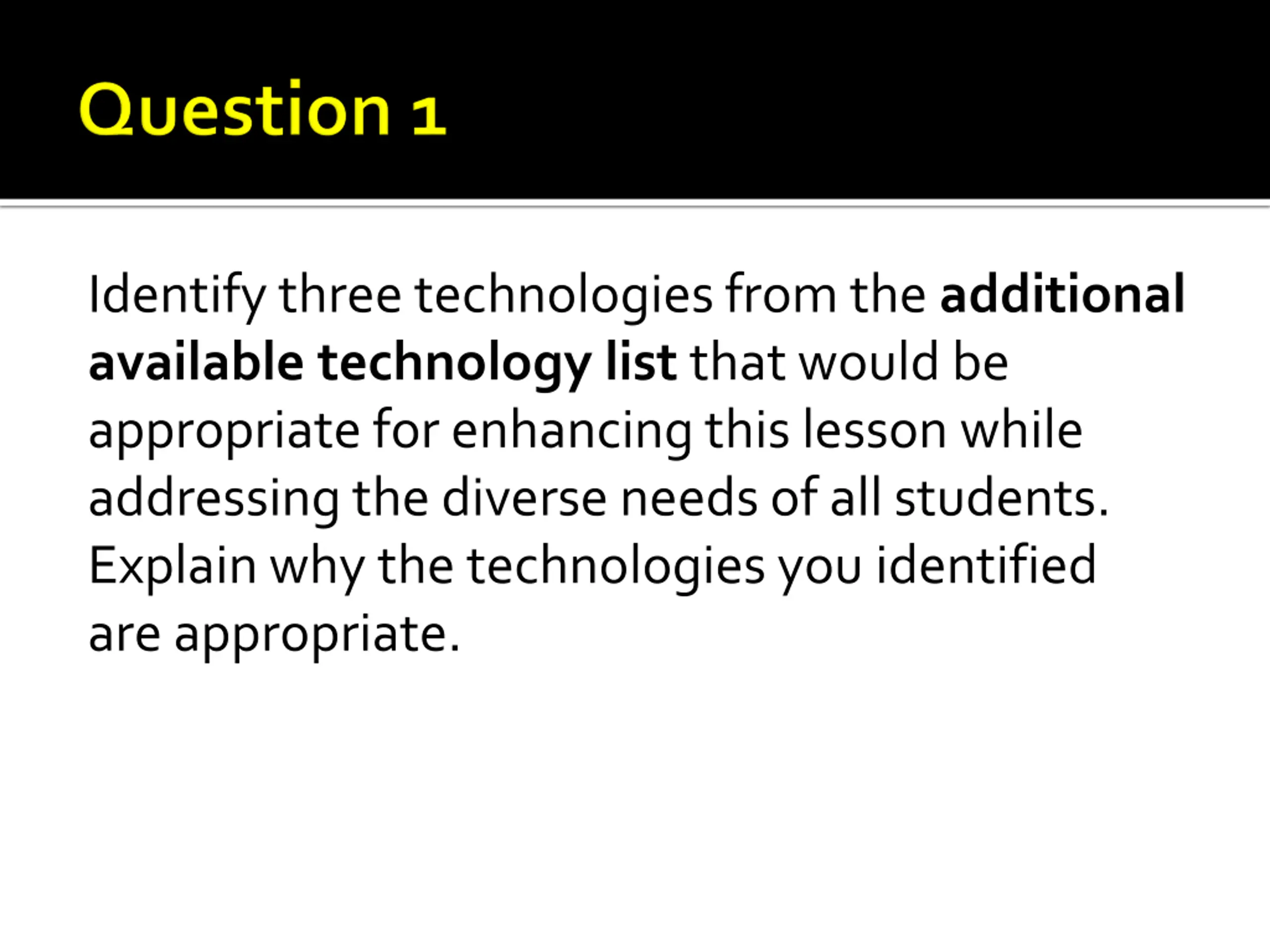 Question 1

Identify three technologies from the additional available technology list that would be appropriate for enhancing this lesson while addressing the diverse needs of all students. Explain why the technologies you identified are appropriate.